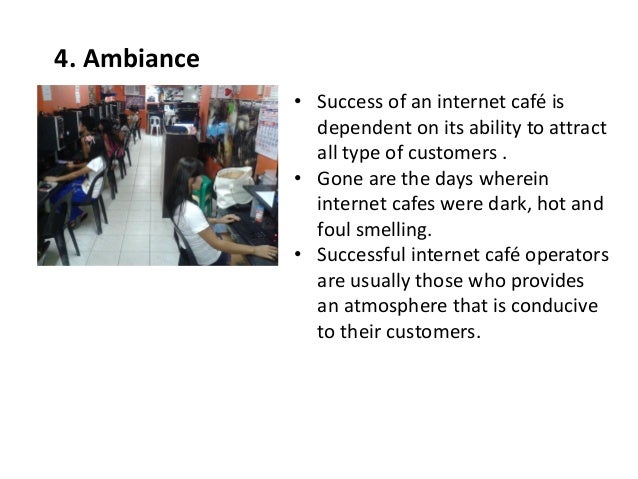 4. Ambiance

• Success of an internet café is dependent on its ability to attract all type of customers .
• Gone are the days wherein internet cafes were dark, hot and foul smelling.
• Successful internet café operators are usually those who provides an atmosphere that is conducive to their customers.